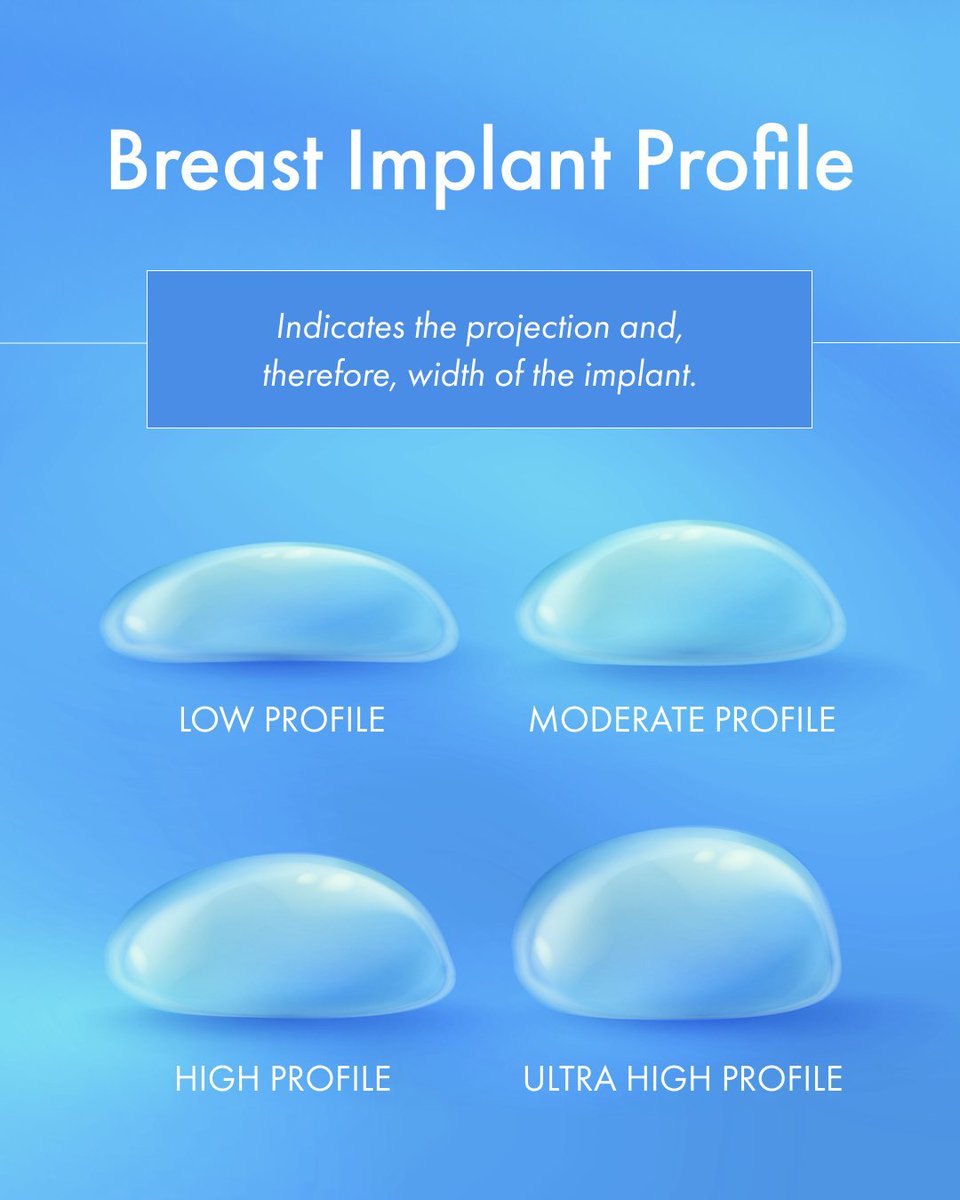 Breast Implant Profile

Indicates the projection and, therefore, width of the implant.

LOW PROFILE

MODERATE PROFILE

HIGH PROFILE

ULTRA HIGH PROFILE